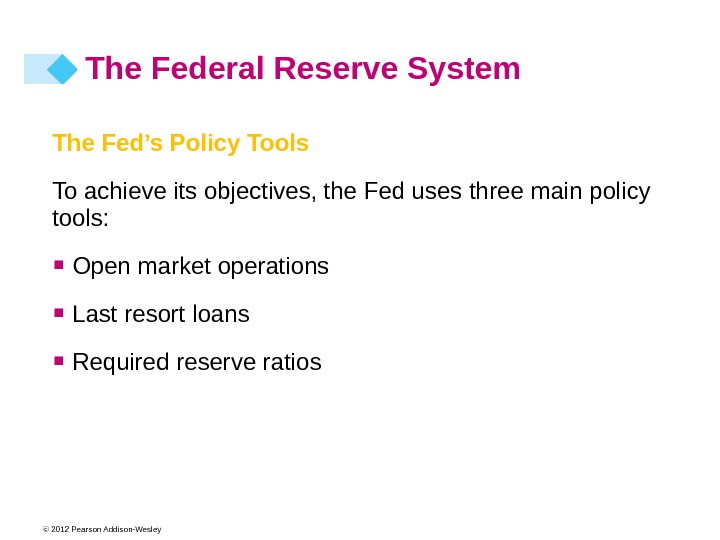 The Federal Reserve System

The Fed’s Policy Tools

To achieve its objectives, the Fed uses three main policy tools:

▪ Open market operations

▪ Last resort loans

▪ Required reserve ratios

© 2012 Pearson Addison-Wesley